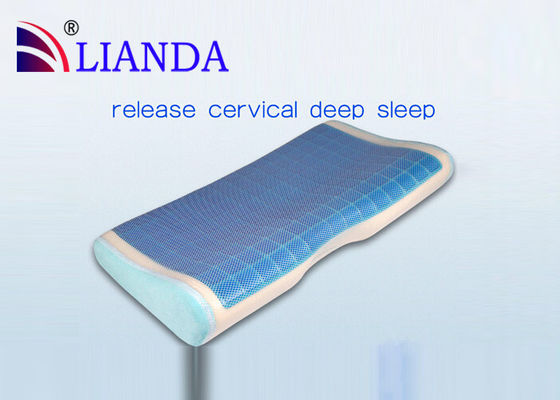 ®
LIANDA

release cervical deep sleep